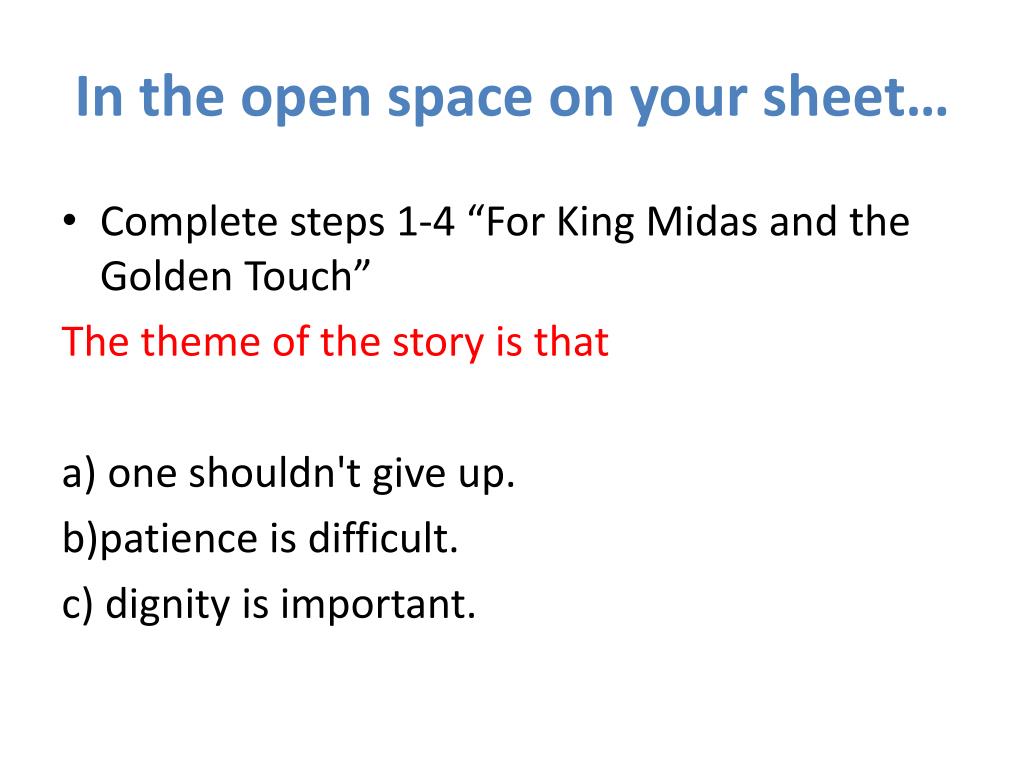 In the open space on your sheet…

• Complete steps 1-4 “For King Midas and the Golden Touch”

The theme of the story is that

a) one shouldn't give up.

b)patience is difficult.

c) dignity is important.